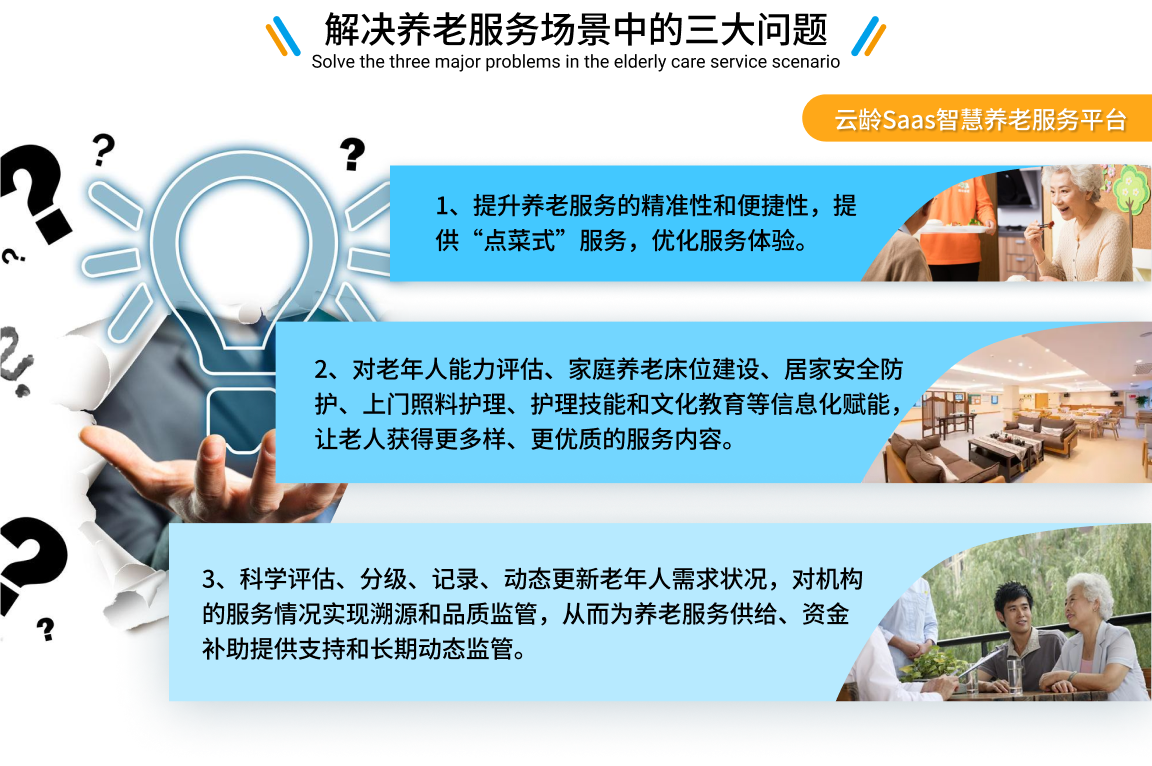 解决养老服务场景中的三大问题

Solve the three major problems in the elderly care service scenario

云龄Saas智慧养老服务平台

1、提升养老服务的精准性和便捷性，提供“点菜式”服务，优化服务体验。

2、对老年人能力评估、家庭养老床位建设、居家安全防护、上门照料护理、护理技能和文化教育等信息化赋能，让老人获得更多样、更优质的服务内容。

3、科学评估、分级、记录、动态更新老年人需求状况，对机构的服务情况实现溯源和品质监管，从而为养老服务供给、资金补助提供支持和长期动态监管。